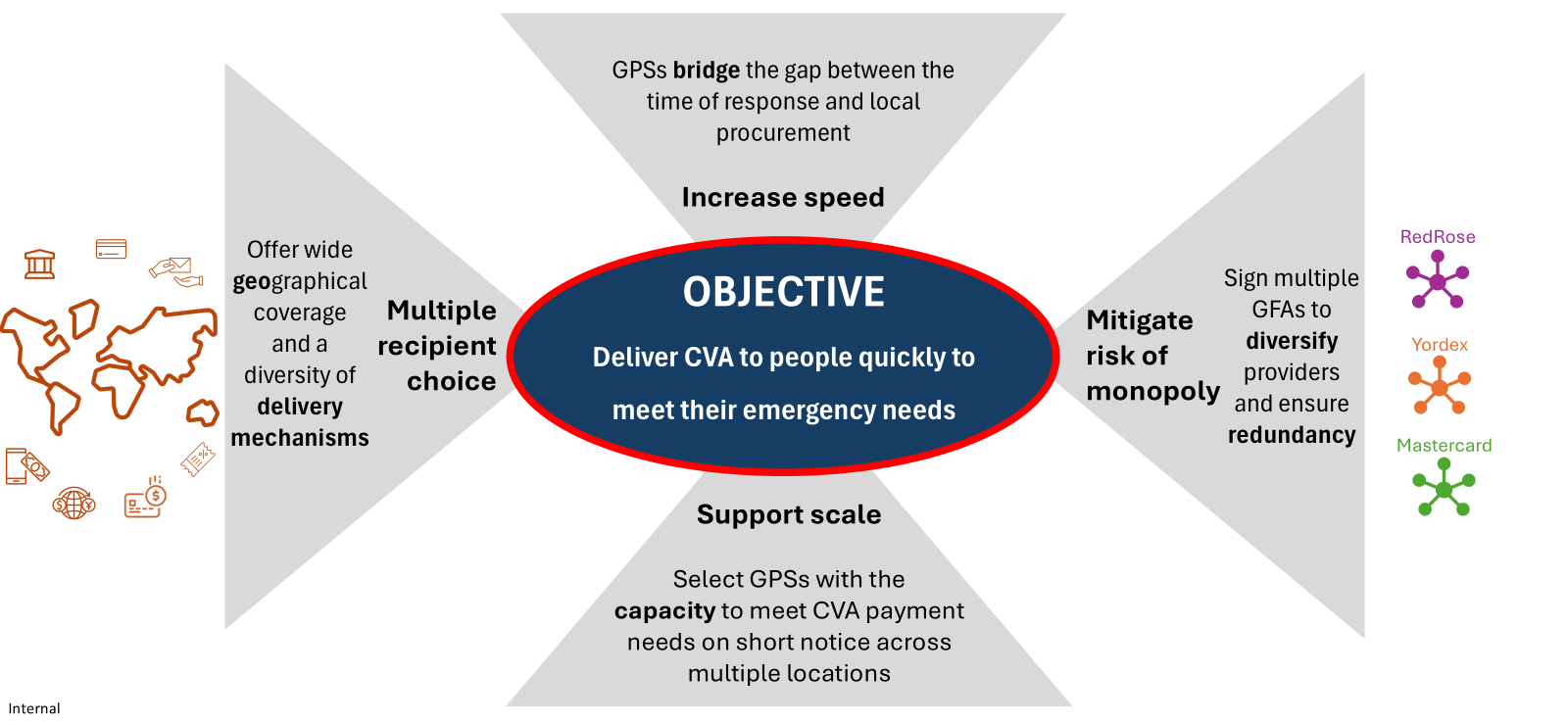 GPSs bridge the gap between the time of response and local procurement

Increase speed

Offer wide geographical coverage and a diversity of delivery mechanisms

Multiple recipient choice

OBJECTIVE

Deliver CVA to people quickly to meet their emergency needs

Mitigate risk of monopoly

Sign multiple GFAs to diversify providers and ensure redundancy

RedRose

Yordex

Mastercard

Support scale

Select GPSs with the capacity to meet CVA payment needs on short notice across multiple locations

Internal